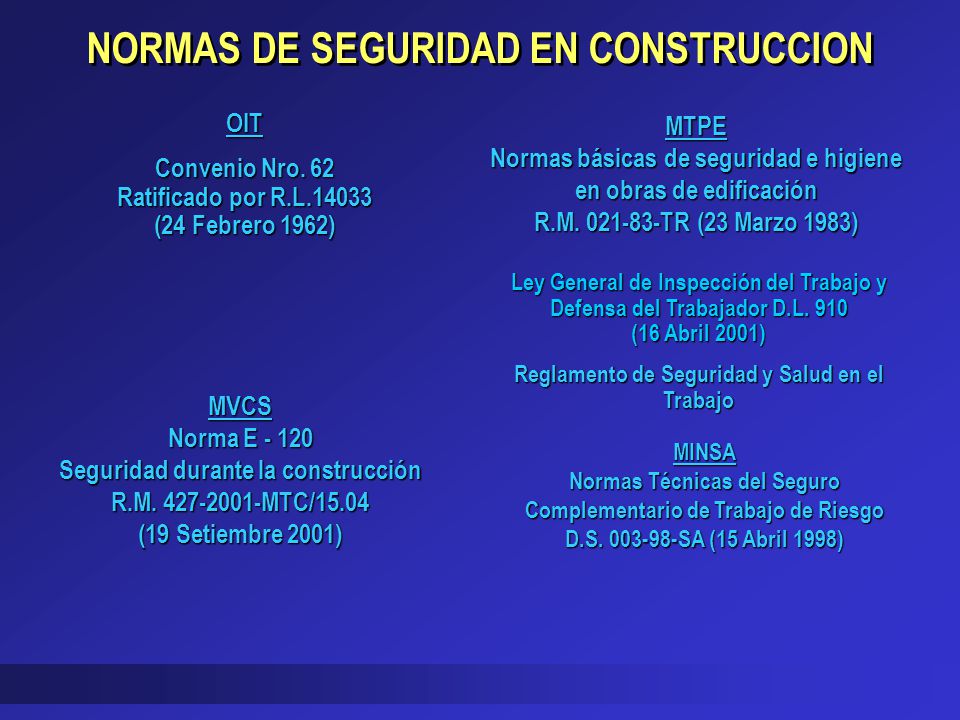 NORMAS DE SEGURIDAD EN CONSTRUCCION

OIT

Convenio Nro. 62
Ratificado por R.L.14033
(24 Febrero 1962)

MVCS
Norma E - 120
Seguridad durante la construcción
R.M. 427-2001-MTC/15.04
(19 Setiembre 2001)

MTPE
Normas básicas de seguridad e higiene en obras de edificación
R.M. 021-83-TR (23 Marzo 1983)

Ley General de Inspección del Trabajo y Defensa del Trabajador D.L. 910
(16 Abril 2001)

Reglamento de Seguridad y Salud en el Trabajo

MINSA
Normas Técnicas del Seguro Complementario de Trabajo de Riesgo
D.S. 003-98-SA (15 Abril 1998)